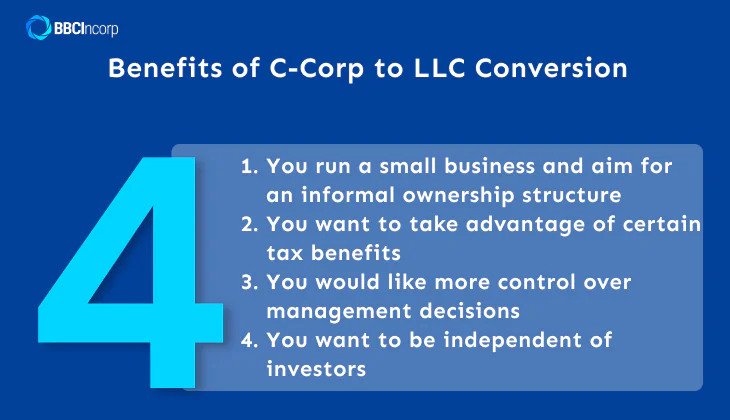 BBCIncorp

Benefits of C-Corp to LLC Conversion

4

1. You run a small business and aim for an informal ownership structure
2. You want to take advantage of certain tax benefits
3. You would like more control over management decisions
4. You want to be independent of investors